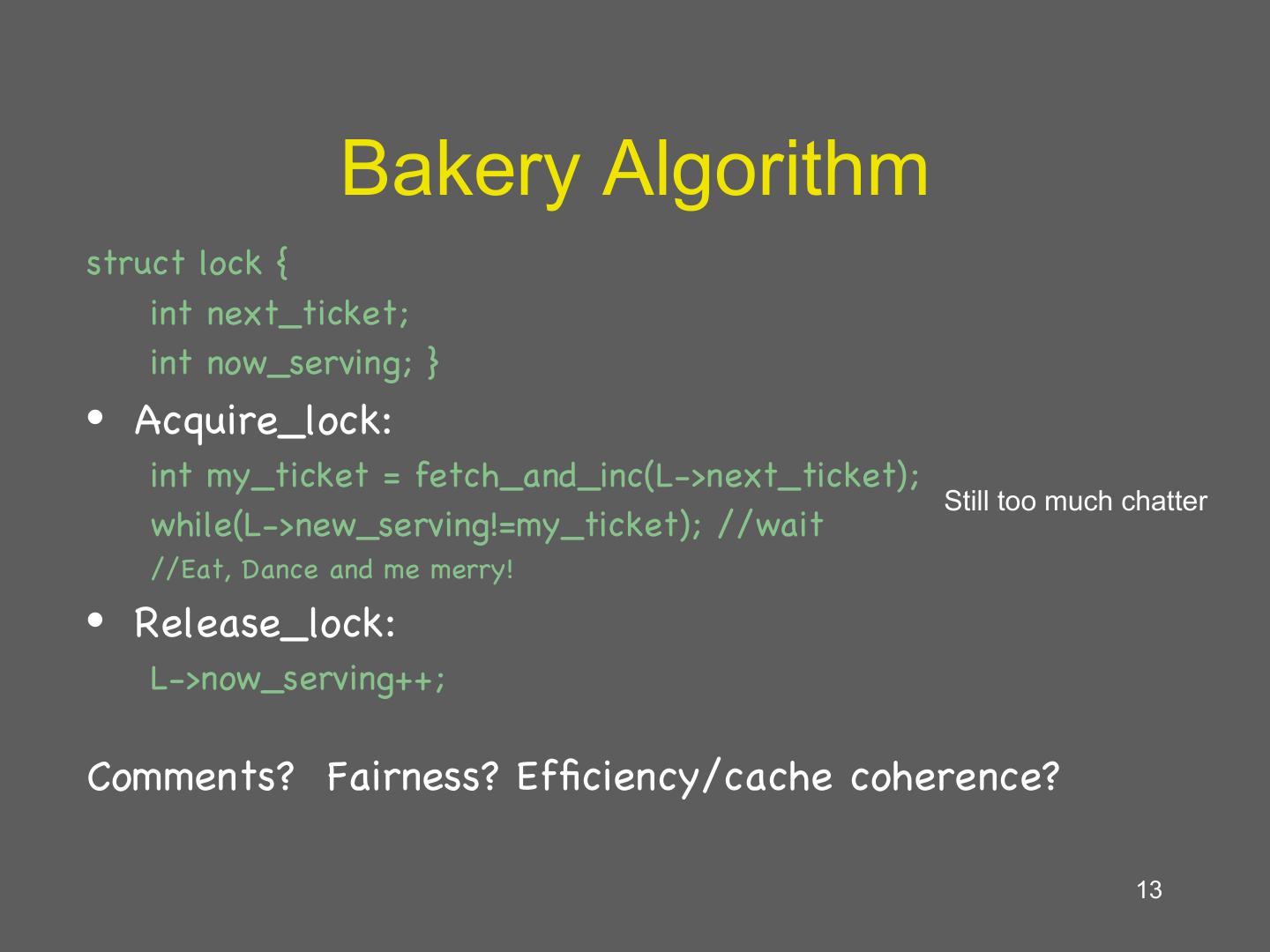 Bakery Algorithm

struct lock {
int next_ticket;
int now_serving; }

• Acquire_lock:
int my_ticket = fetch_and_inc(L->next_ticket);
while(L->new_serving!=my_ticket); //wait
//Eat, Dance and me merry!

Still too much chatter

• Release_lock:
L->now_serving++;

Comments? Fairness? Efficiency/cache coherence?

13